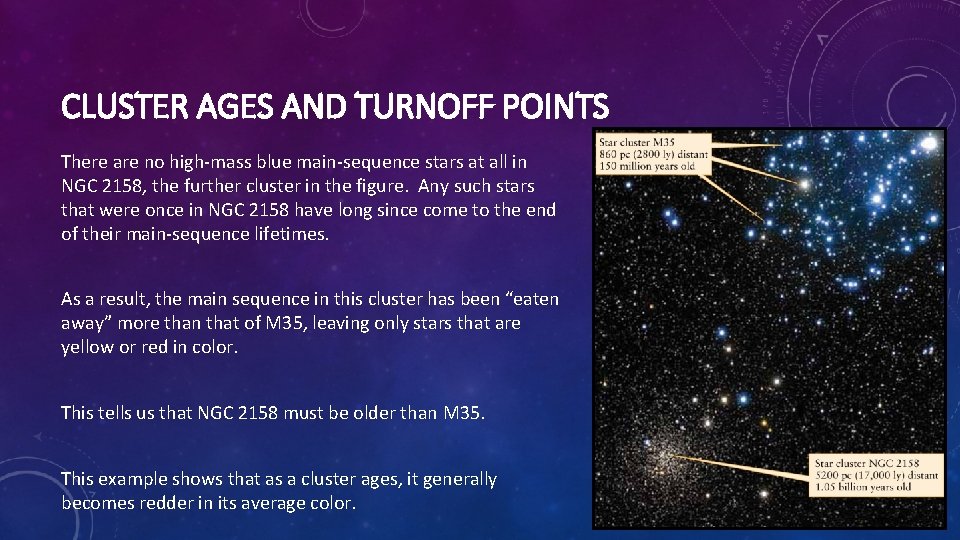 CLUSTER AGES AND TURNOFF POINTS

There are no high-mass blue main-sequence stars at all in NGC 2158, the further cluster in the figure. Any such stars that were once in NGC 2158 have long since come to the end of their main-sequence lifetimes.

As a result, the main sequence in this cluster has been “eaten away” more than that of M35, leaving only stars that are yellow or red in color.

This tells us that NGC 2158 must be older than M35.

This example shows that as a cluster ages, it generally becomes redder in its average color.

Star cluster M35
860 pc (2800 ly) distant
150 million years old

Star cluster NGC 2158
5200 pc (17,000 ly) distant
1.05 billion years old